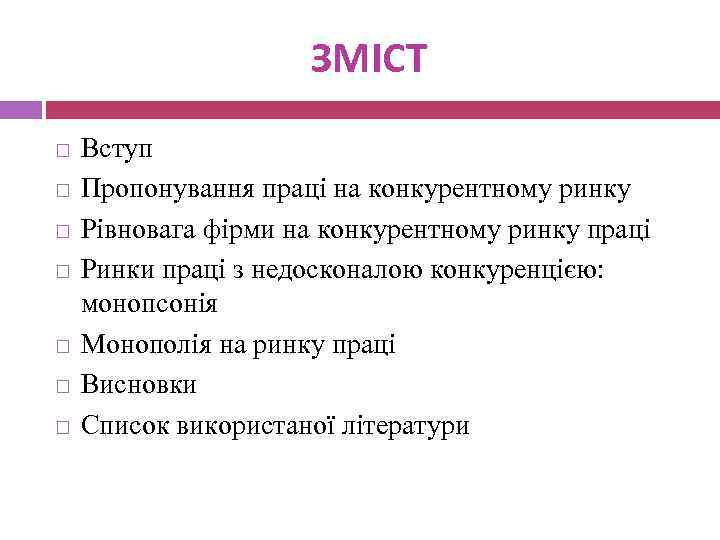 ЗМІСТ

□ Вступ
□ Пропонування праці на конкурентному ринку
□ Рівновага фірми на конкурентному ринку праці
□ Ринки праці з недосконалою конкуренцією: монопсонія
□ Монополія на ринку праці
□ Висновки
□ Список використаної літератури